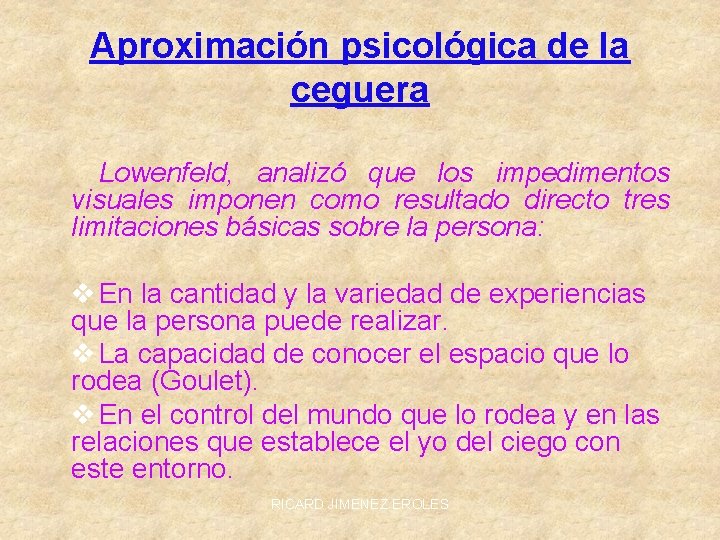 Aproximación psicológica de la ceguera

Lowenfeld, analizó que los impedimentos visuales imponen como resultado directo tres limitaciones básicas sobre la persona:

❖ En la cantidad y la variedad de experiencias que la persona puede realizar.
❖ La capacidad de conocer el espacio que lo rodea (Goulet).
❖ En el control del mundo que lo rodea y en las relaciones que establece el yo del ciego con este entorno.

RICARD JIMENEZ EROLES